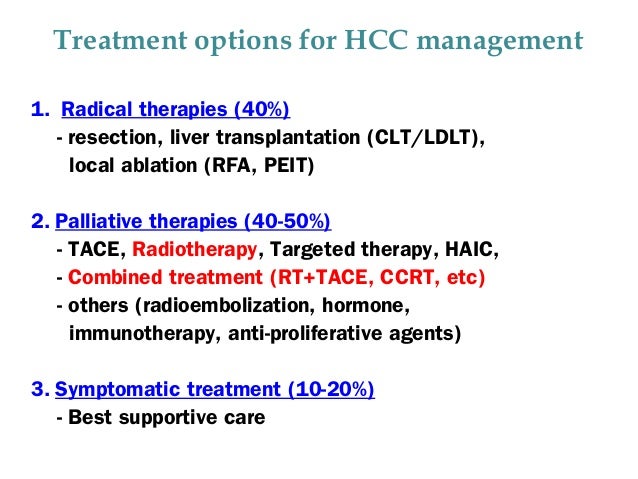 Treatment options for HCC management

1. Radical therapies (40%)
- resection, liver transplantation (CLT/LDLT), local ablation (RFA, PEIT)

2. Palliative therapies (40-50%)
- TACE, Radiotherapy, Targeted therapy, HAIC,
- Combined treatment (RT+TACE, CCRT, etc)
- others (radioembolization, hormone, immunotherapy, anti-proliferative agents)

3. Symptomatic treatment (10-20%)
- Best supportive care